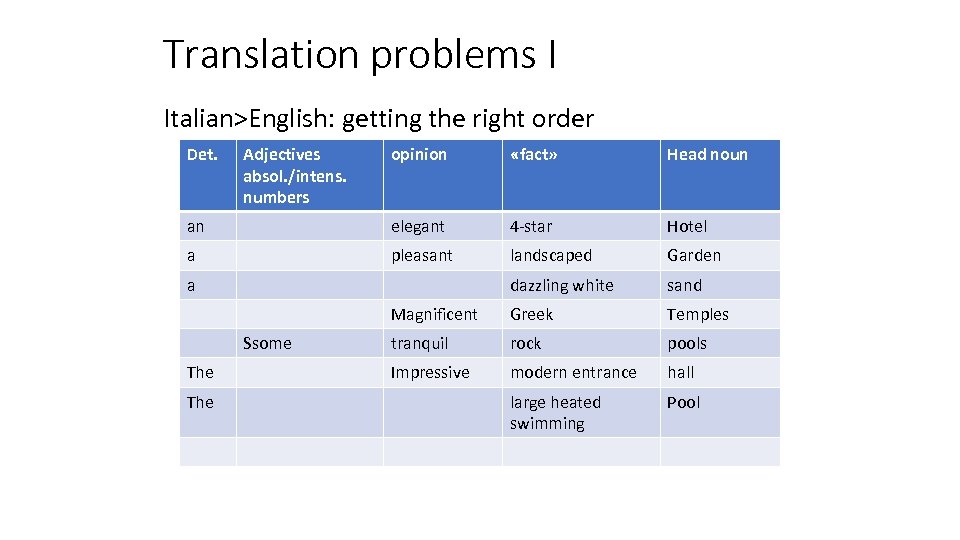 Translation problems I

Italian>English: getting the right order

| Det. | Adjectives absol./intens. numbers | opinion | «fact» | Head noun |
|---|---|---|---|---|
| an | | elegant | 4-star | Hotel |
| a | | pleasant | landscaped | Garden |
| a | | | dazzling white | sand |
| | | Magnificent | Greek | Temples |
| | Ssome | tranquil | rock | pools |
| The | | Impressive | modern entrance | hall |
| The | | | large heated swimming | Pool |
| | | | | |